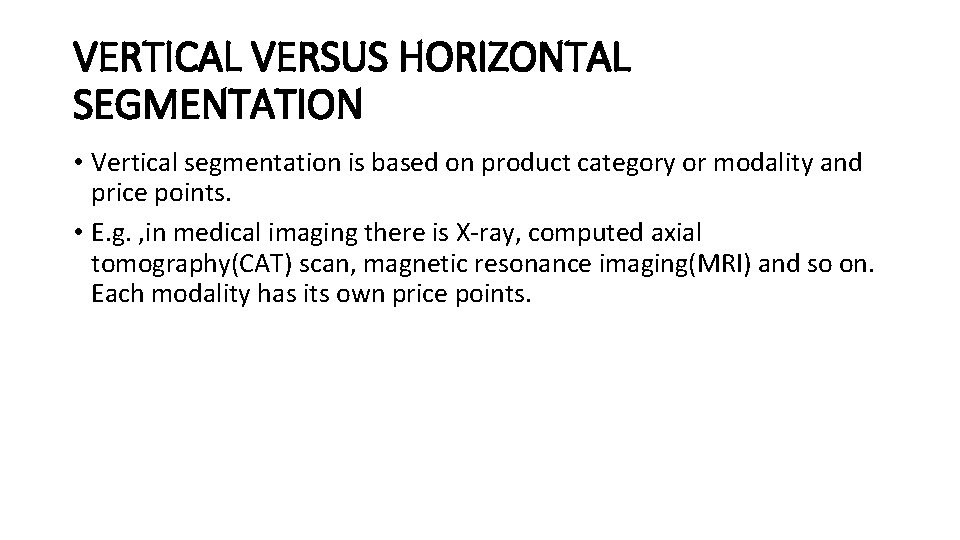 VERTICAL VERSUS HORIZONTAL SEGMENTATION

• Vertical segmentation is based on product category or modality and price points.

• E.g. ,in medical imaging there is X-ray, computed axial tomography(CAT) scan, magnetic resonance imaging(MRI) and so on. Each modality has its own price points.